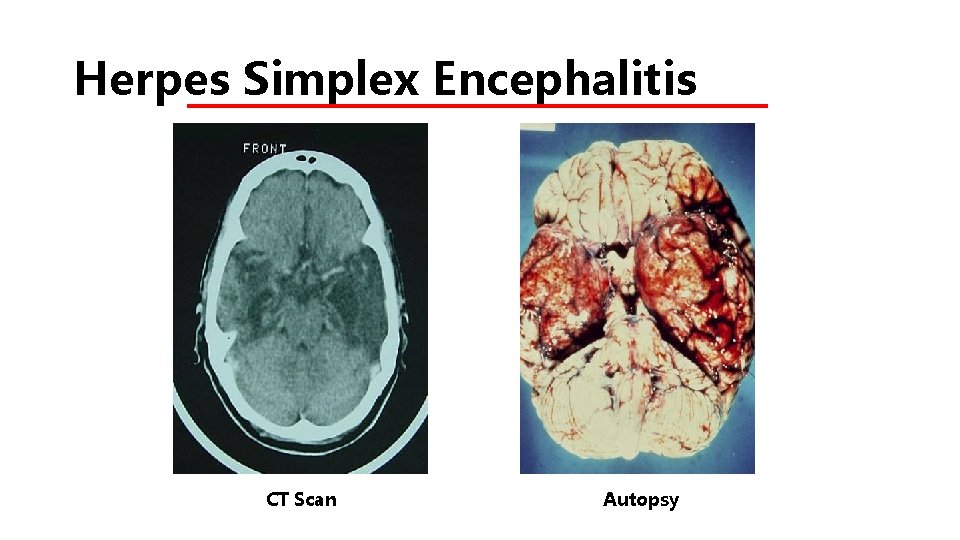 Herpes Simplex Encephalitis

FRONT

CT Scan

Autopsy